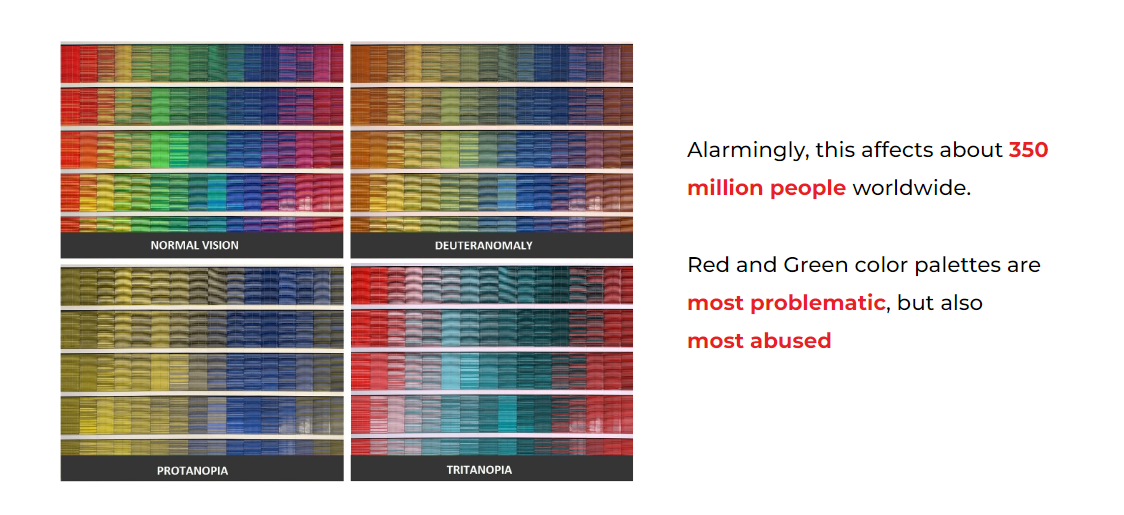 NORMAL VISION

DEUTERANOMALY

PROTANOPIA

TRITANOPIA

Alarmingly, this affects about 350 million people worldwide.

Red and Green color palettes are most problematic, but also most abused